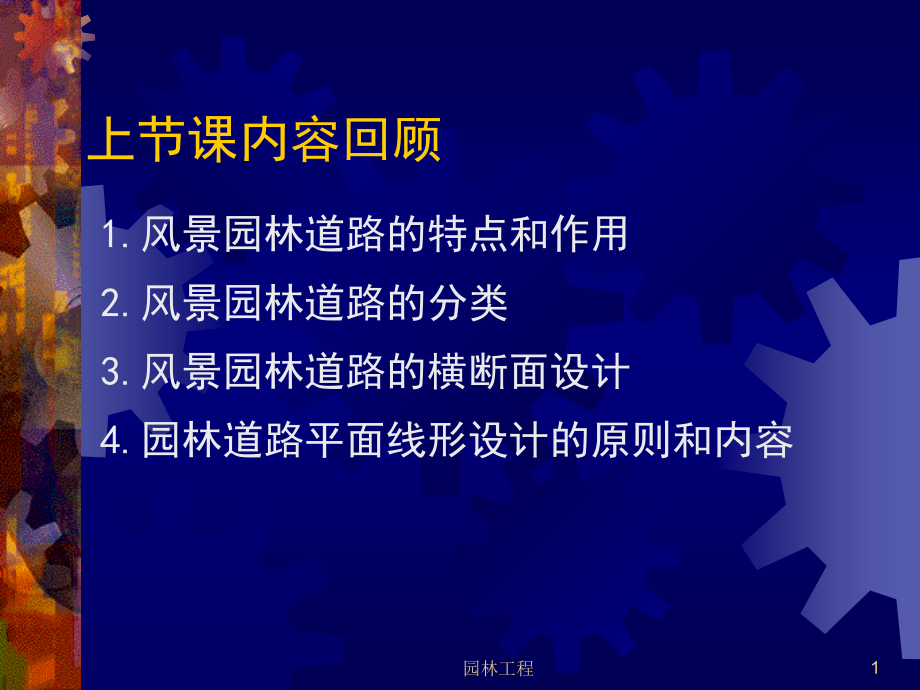 上节课内容回顾

1. 风景园林道路的特点和作用

2. 风景园林道路的分类

3. 风景园林道路的横断面设计

4. 园林道路平面线形设计的原则和内容

园林工程

1